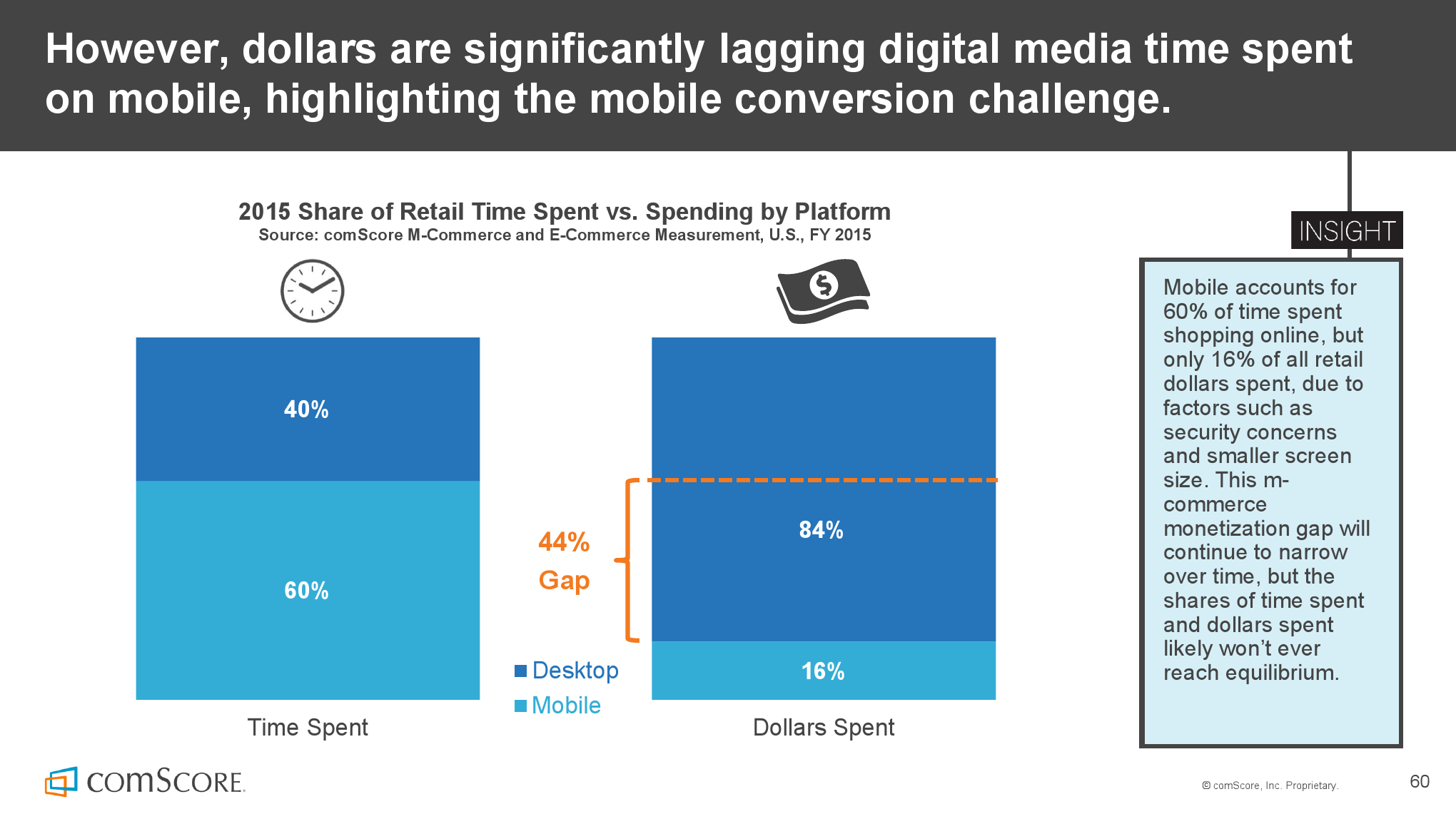 However, dollars are significantly lagging digital media time spent on mobile, highlighting the mobile conversion challenge.

2015 Share of Retail Time Spent vs. Spending by Platform
Source: comScore M-Commerce and E-Commerce Measurement, U.S., FY 2015

40%

60%

Time Spent

44% Gap

Desktop
Mobile

84%

16%

Dollars Spent

INSIGHT

Mobile accounts for 60% of time spent shopping online, but only 16% of all retail dollars spent, due to factors such as security concerns and smaller screen size. This m-commerce monetization gap will continue to narrow over time, but the shares of time spent and dollars spent likely won't ever reach equilibrium.

comScore.

© comScore, Inc. Proprietary.

60